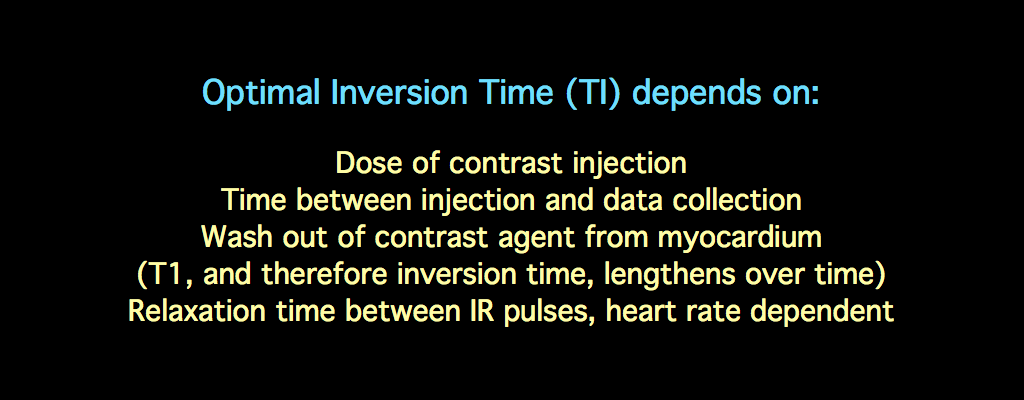 Optimal Inversion Time (TI) depends on:

Dose of contrast injection
Time between injection and data collection
Wash out of contrast agent from myocardium
(T1, and therefore inversion time, lengthens over time)
Relaxation time between IR pulses, heart rate dependent